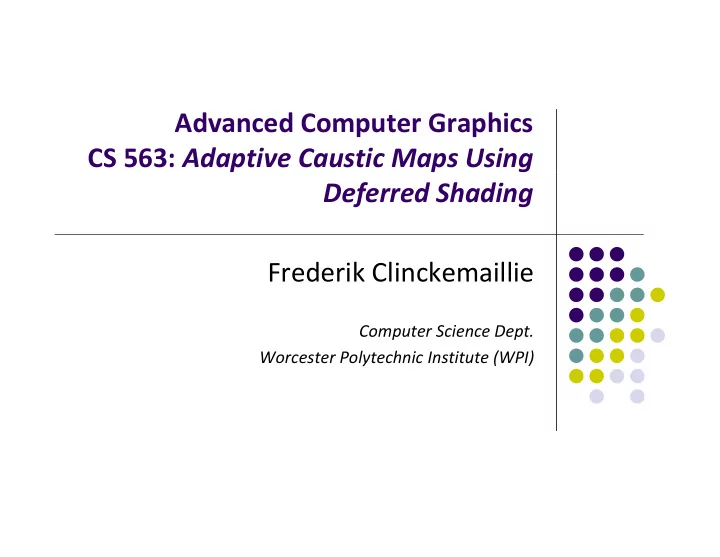 Advanced Computer Graphics
CS 563: Adaptive Caustic Maps Using Deferred Shading

Frederik Clinckemaillie

Computer Science Dept.
Worcester Polytechnic Institute (WPI)